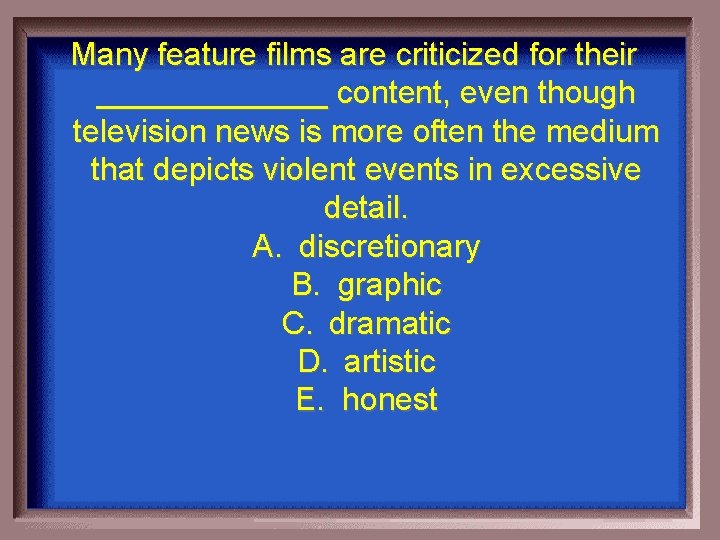 Many feature films are criticized for their ______________ content, even though television news is more often the medium that depicts violent events in excessive detail.

A. discretionary
B. graphic
C. dramatic
D. artistic
E. honest